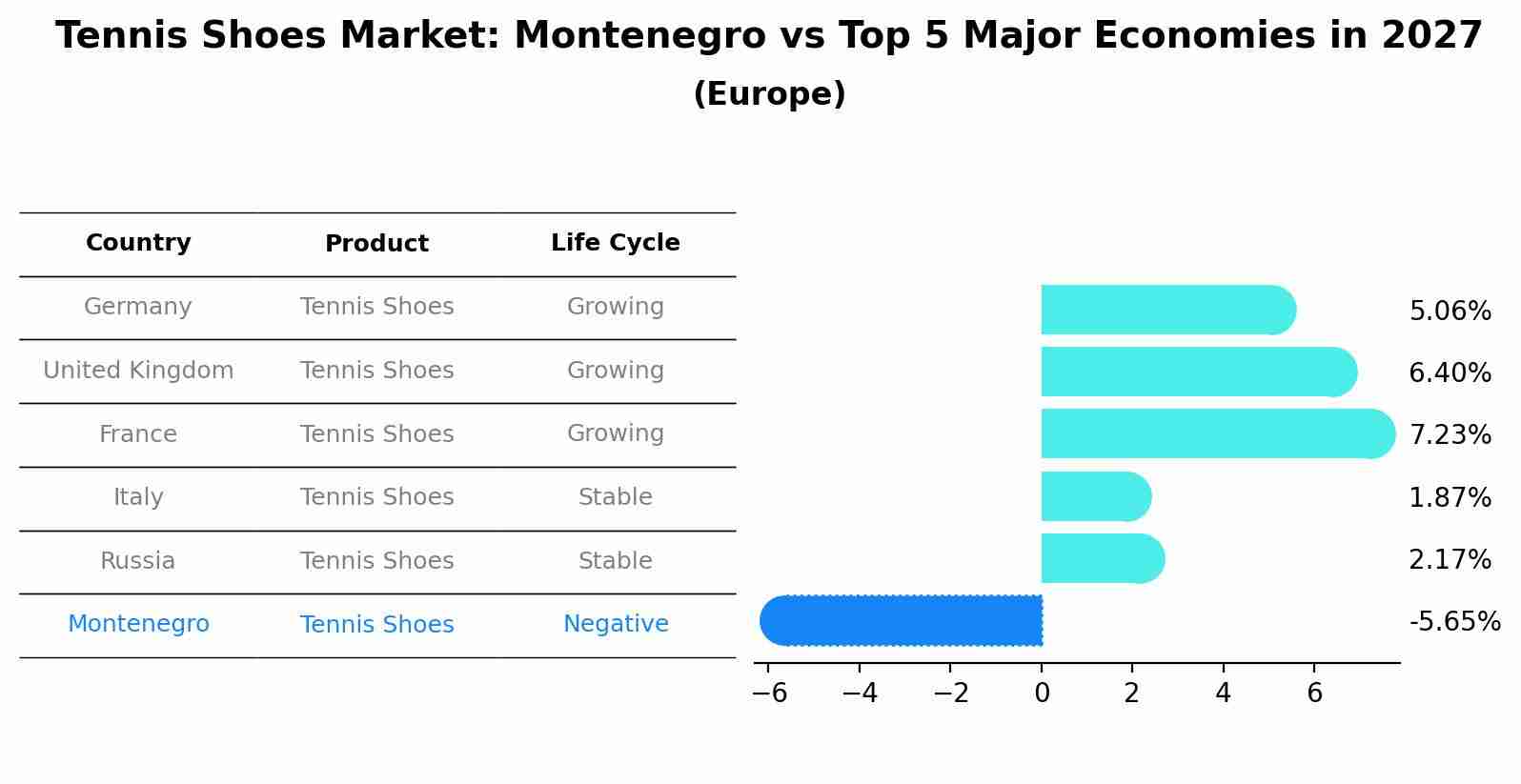 Tennis Shoes Market: Montenegro vs Top 5 Major Economies in 2027
(Europe)

| Country | Product | Life Cycle |
|---|---|---|
| Germany | Tennis Shoes | Growing |
| United Kingdom | Tennis Shoes | Growing |
| France | Tennis Shoes | Growing |
| Italy | Tennis Shoes | Stable |
| Russia | Tennis Shoes | Stable |
| Montenegro | Tennis Shoes | Negative |

5.06%
6.40%
7.23%
1.87%
2.17%
-5.65%

−6 −4 −2 0 2 4 6